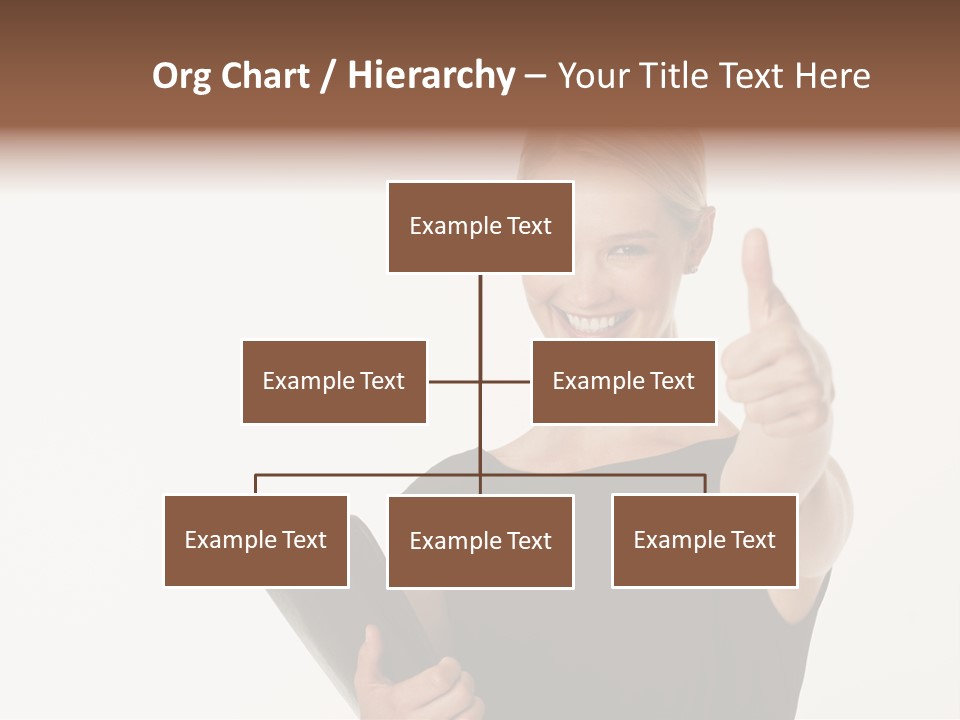 Org Chart / Hierarchy – Your Title Text Here

Example Text

Example Text

Example Text

Example Text

Example Text

Example Text